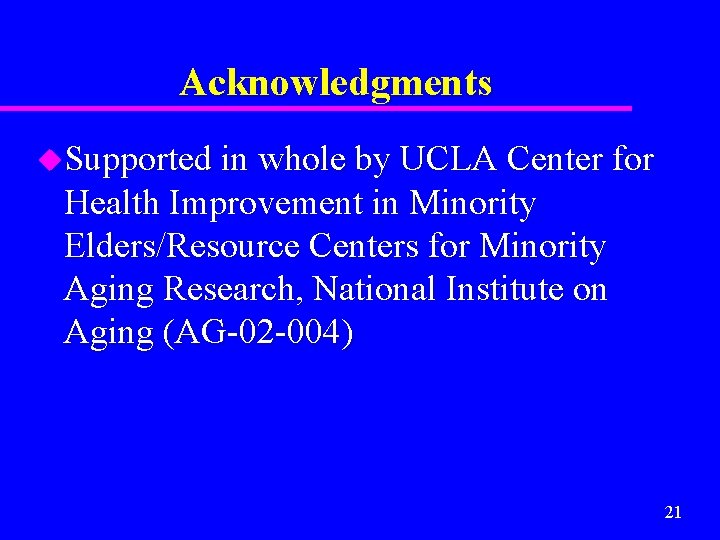 Acknowledgments

Supported in whole by UCLA Center for Health Improvement in Minority Elders/Resource Centers for Minority Aging Research, National Institute on Aging (AG-02-004)

21